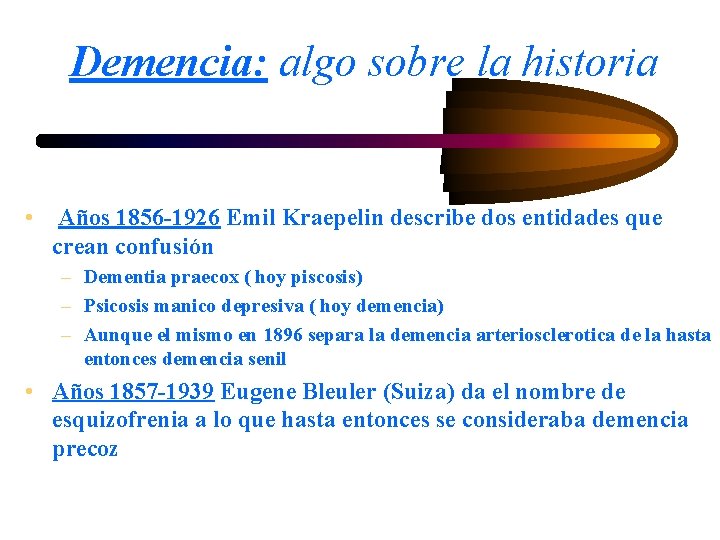 Demencia: algo sobre la historia

• Años 1856-1926 Emil Kraepelin describe dos entidades que crean confusión
 – Dementia praecox ( hoy piscosis)
 – Psicosis manico depresiva ( hoy demencia)
 – Aunque el mismo en 1896 separa la demencia arteriosclerotica de la hasta entonces demencia senil
• Años 1857-1939 Eugene Bleuler (Suiza) da el nombre de esquizofrenia a lo que hasta entonces se consideraba demencia precoz